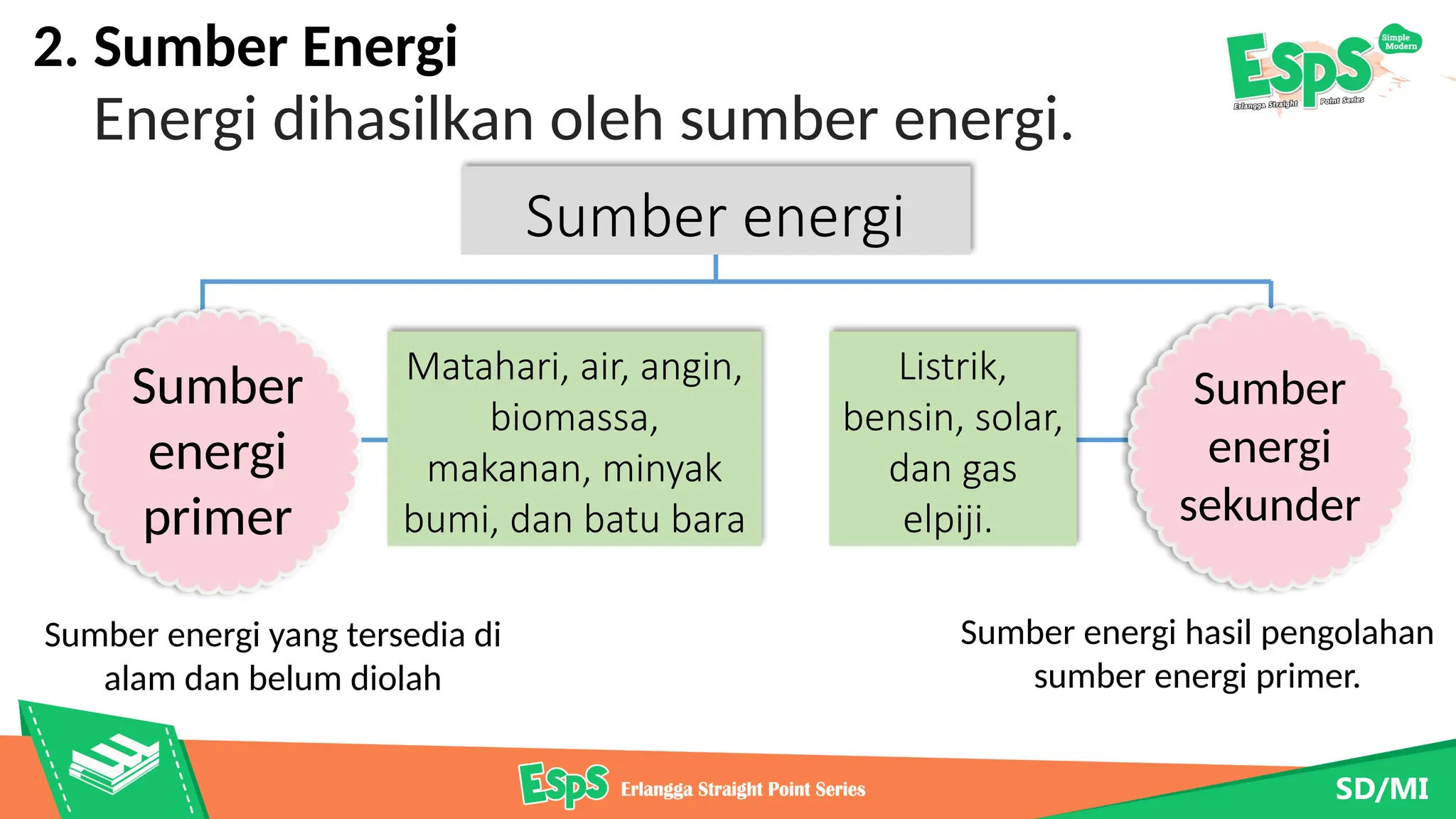 2. Sumber Energi

Energi dihasilkan oleh sumber energi.

ESPS Simple Modern Erlangga Straight Point Series

Sumber energi

Sumber energi primer

Matahari, air, angin, biomassa, makanan, minyak bumi, dan batu bara

Listrik, bensin, solar, dan gas elpiji.

Sumber energi sekunder

Sumber energi yang tersedia di alam dan belum diolah

Sumber energi hasil pengolahan sumber energi primer.

ESPS Erlangga Straight Point Series

SD/MI